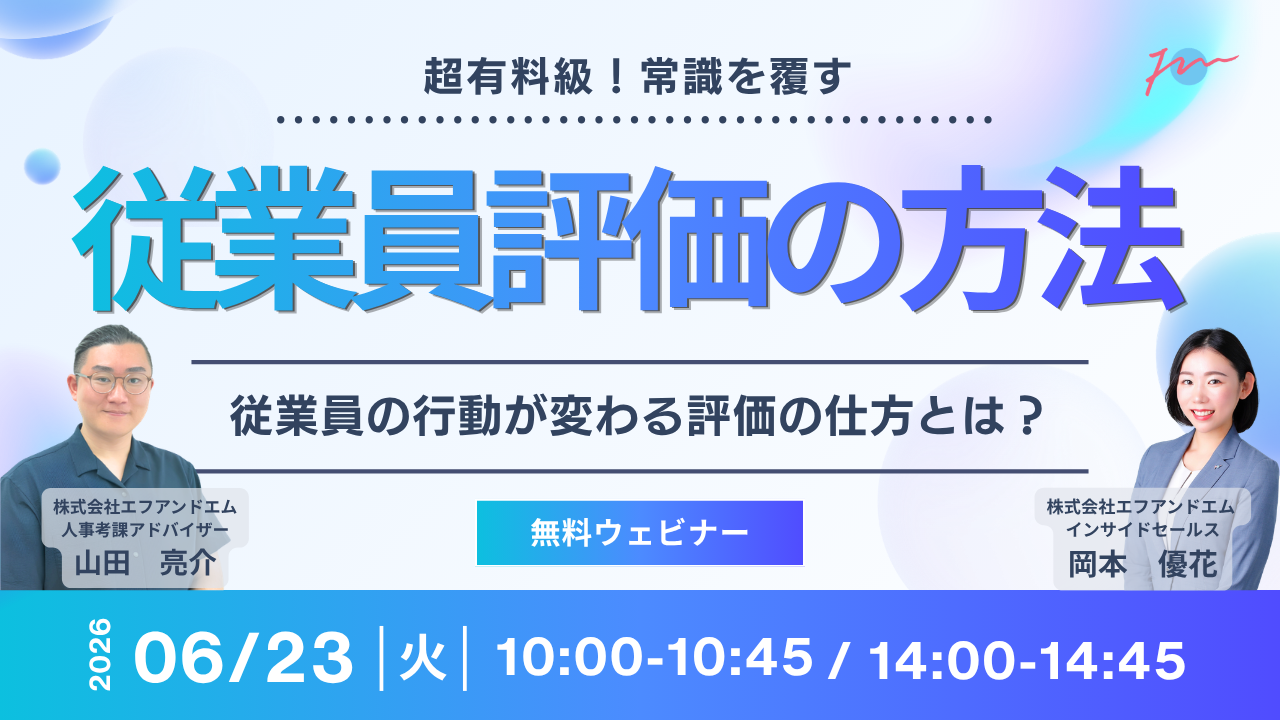 超有料級！常識を覆す

従業員評価の方法

従業員の行動が変わる評価の仕方とは？

株式会社エフアンドエム
人事考課アドバイザー
山田　亮介

無料ウェビナー

株式会社エフアンドエム
インサイドセールス
岡本　優花

2026 06/23 火 10:00-10:45 / 14:00-14:45